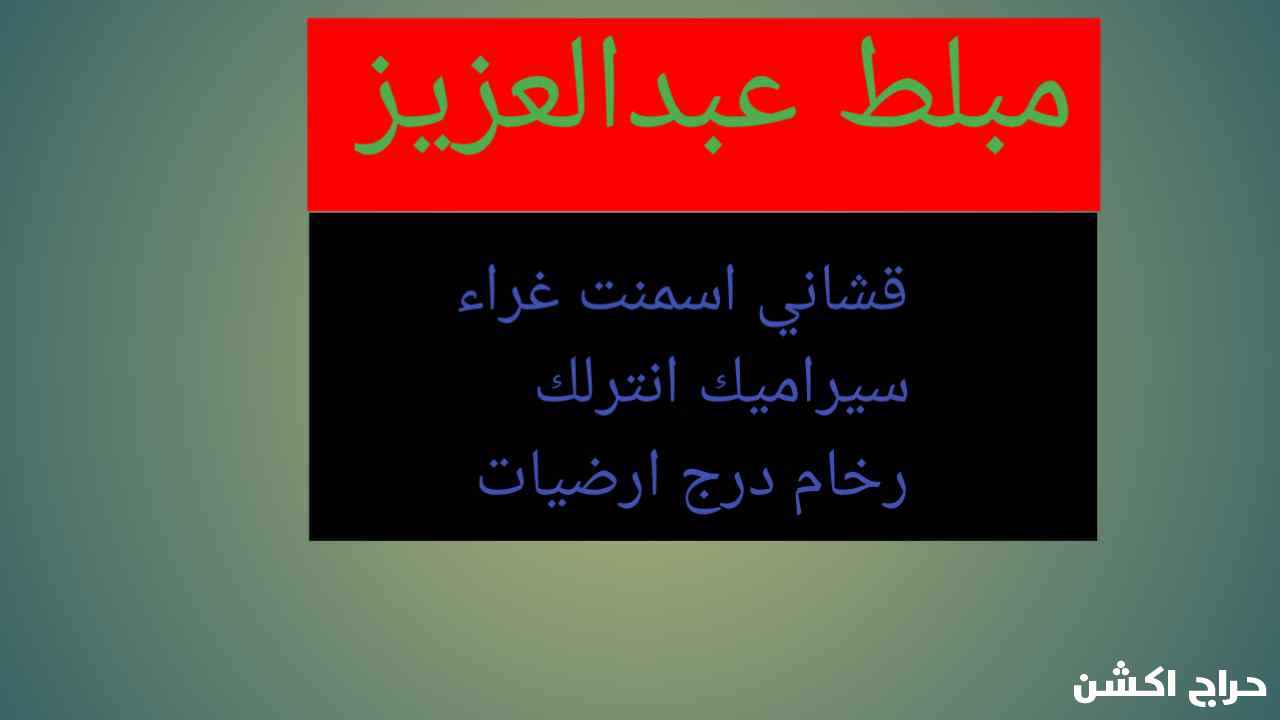 مبلط عبدالعزيز

قشاني اسمنت غراء
سيراميك انترلك
رخام درج ارضيات

حراج اكشن